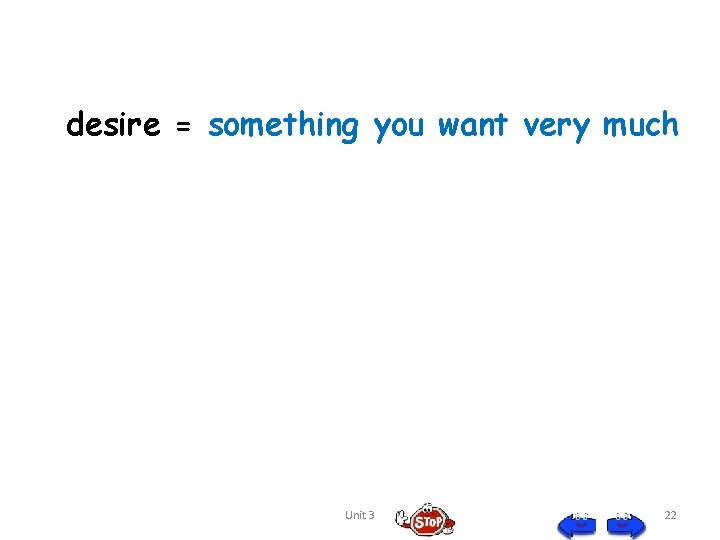 desire = something you want very much

Unit 3 STOP 22